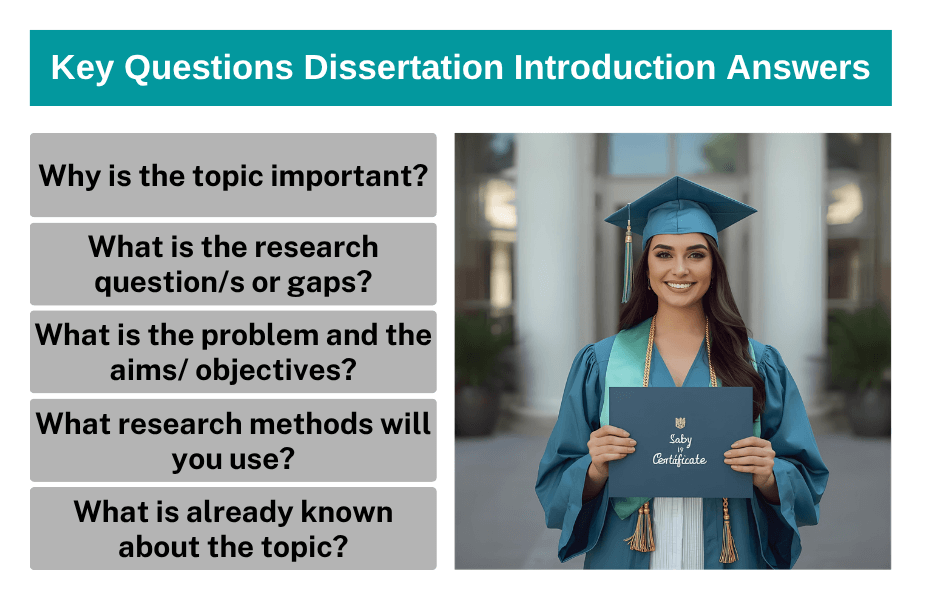 Key Questions Dissertation Introduction Answers

Why is the topic important?

What is the research question/s or gaps?

What is the problem and the aims/ objectives?

What research methods will you use?

What is already known about the topic?

Saby
19
Certificate